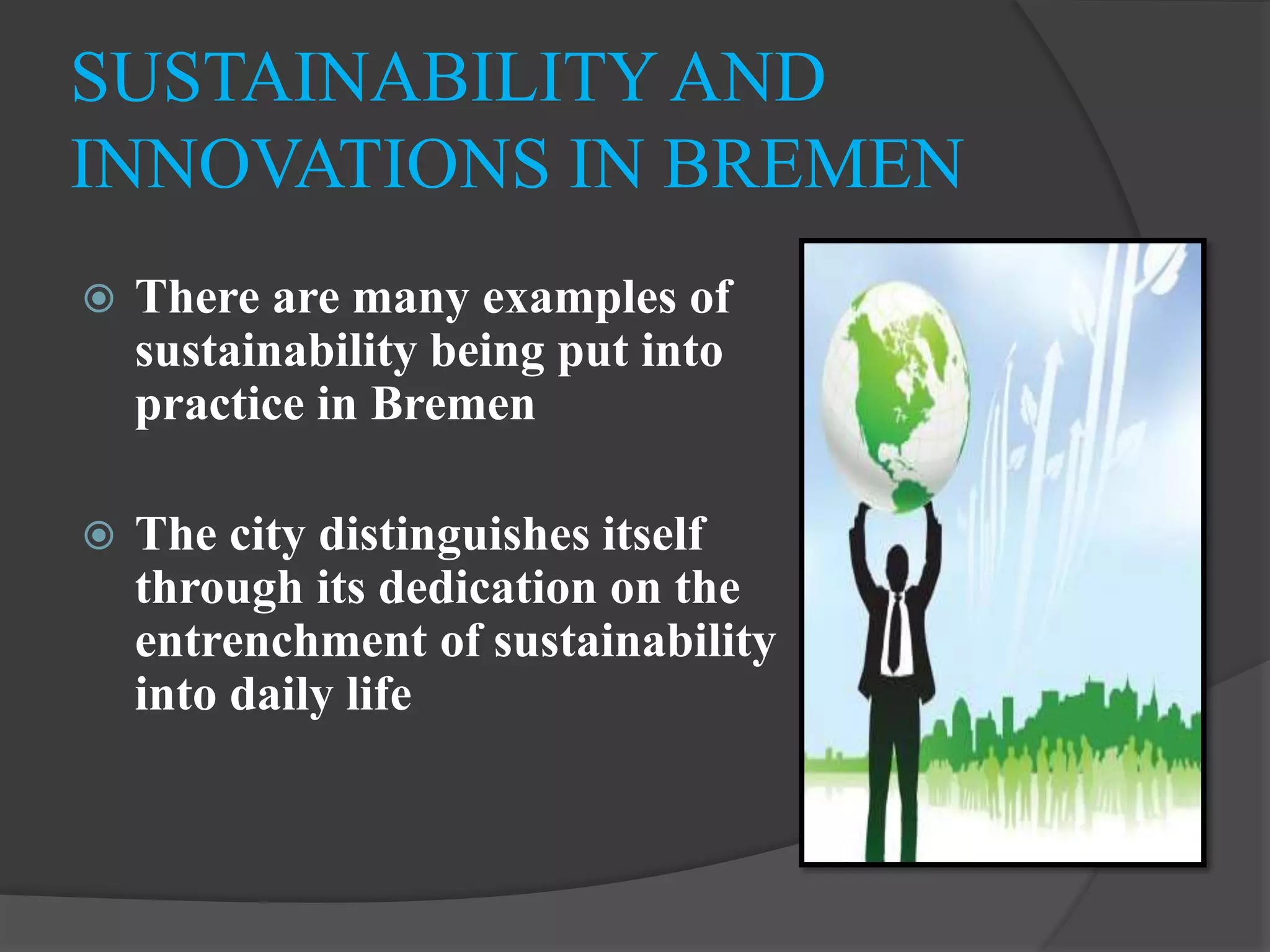 SUSTAINABILITY AND INNOVATIONS IN BREMEN

There are many examples of sustainability being put into practice in Bremen

The city distinguishes itself through its dedication on the entrenchment of sustainability into daily life